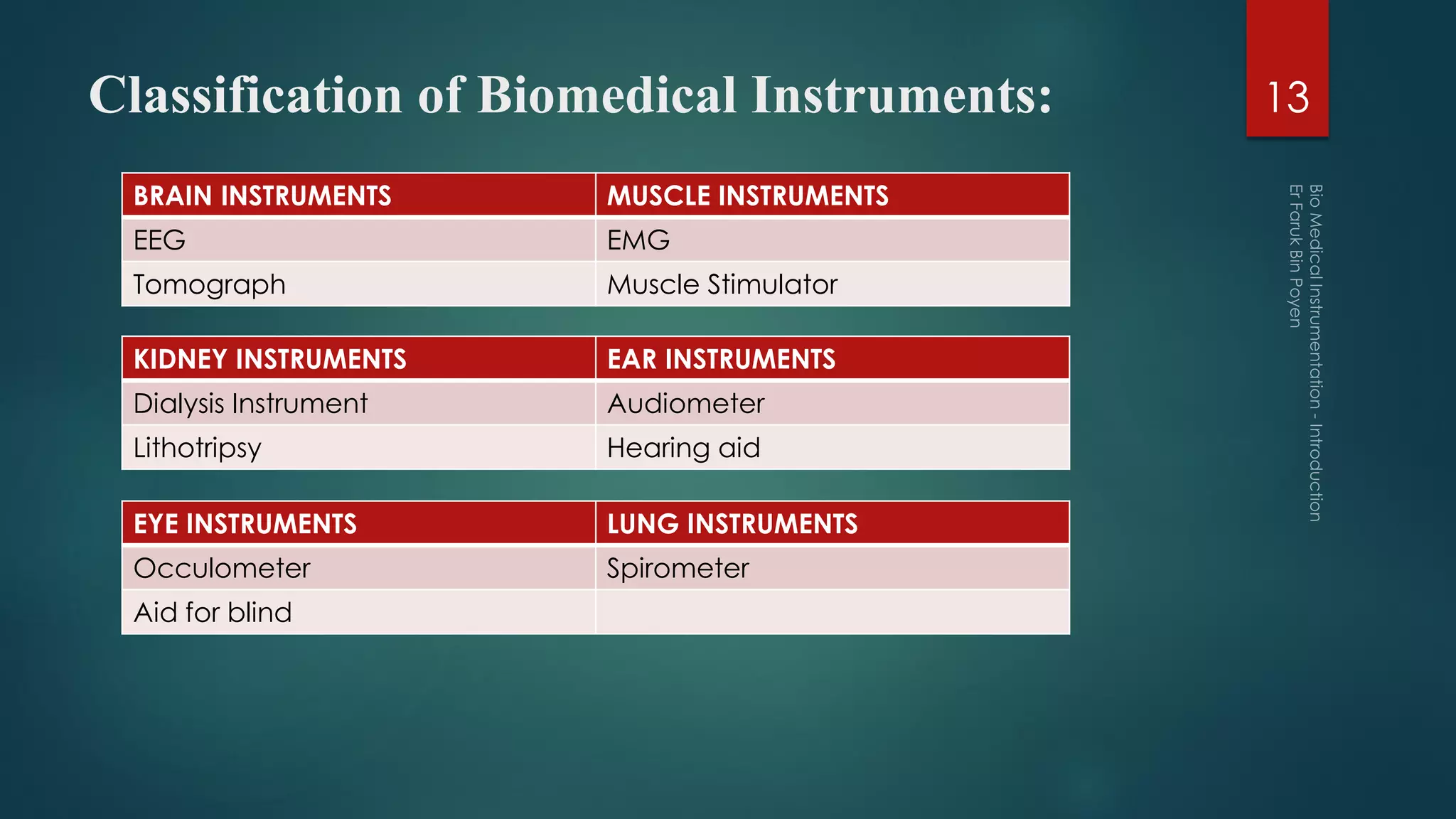 Classification of Biomedical Instruments:

13

| BRAIN INSTRUMENTS | MUSCLE INSTRUMENTS |
|---|---|
| EEG | EMG |
| Tomograph | Muscle Stimulator |

| KIDNEY INSTRUMENTS | EAR INSTRUMENTS |
|---|---|
| Dialysis Instrument | Audiometer |
| Lithotripsy | Hearing aid |

| EYE INSTRUMENTS | LUNG INSTRUMENTS |
|---|---|
| Occulometer | Spirometer |
| Aid for blind | |

Bio Medical Instrumentation - Introduction
Er Faruk Bin Poyen